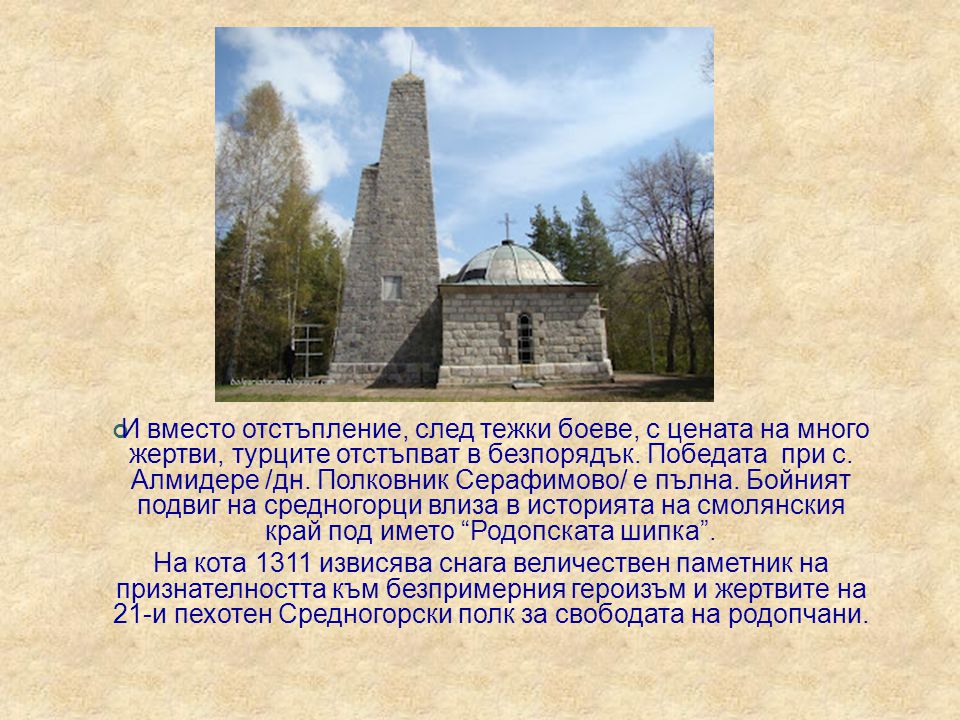 И вместо отстъпление, след тежки боеве, с цената на много жертви, турците отстъпват в безпорядък. Победата  при с. Алмидере /дн. Полковник Серафимово/ е пълна. Бойният подвиг на средногорци влиза в историята на смолянския край под името “Родопската шипка”.

На кота 1311 извисява снага величествен паметник на признателността към безпримерния героизъм и жертвите на 21-и пехотен Средногорски полк за свободата на родопчани.